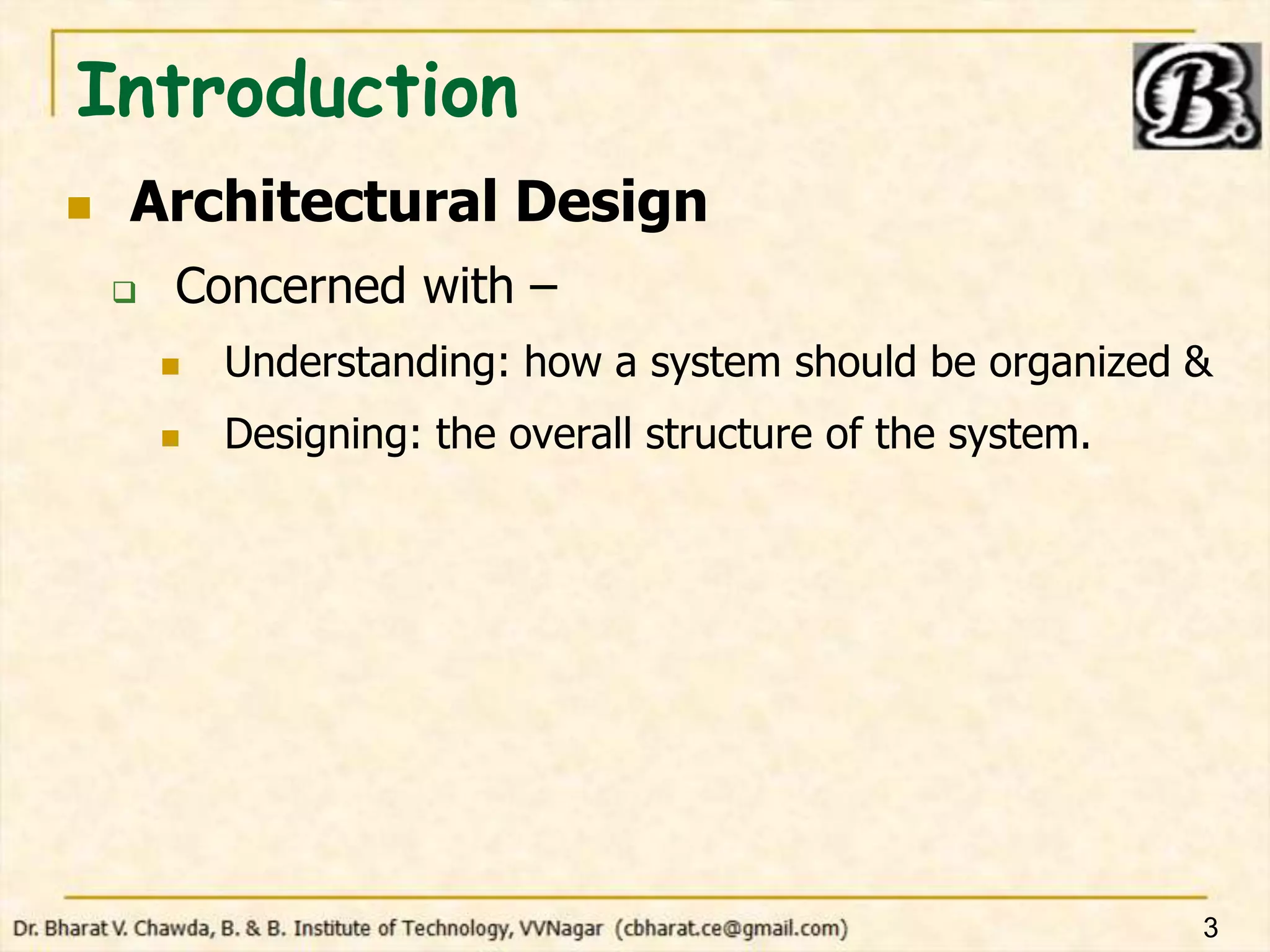 Introduction

B.

Architectural Design

Concerned with –

Understanding: how a system should be organized &

Designing: the overall structure of the system.

Dr. Bharat V. Chawda, B. & B. Institute of Technology, VVNagar (cbharat.ce@gmail.com)

3